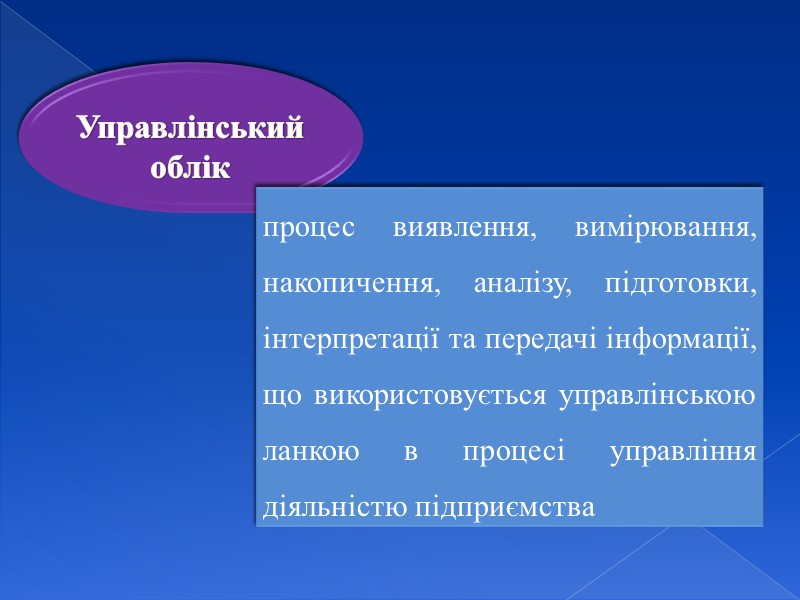 Управлінський облік

процес виявлення, вимірювання, накопичення, аналізу, підготовки, інтерпретації та передачі інформації, що використовується управлінською ланкою в процесі управління діяльністю підприємства